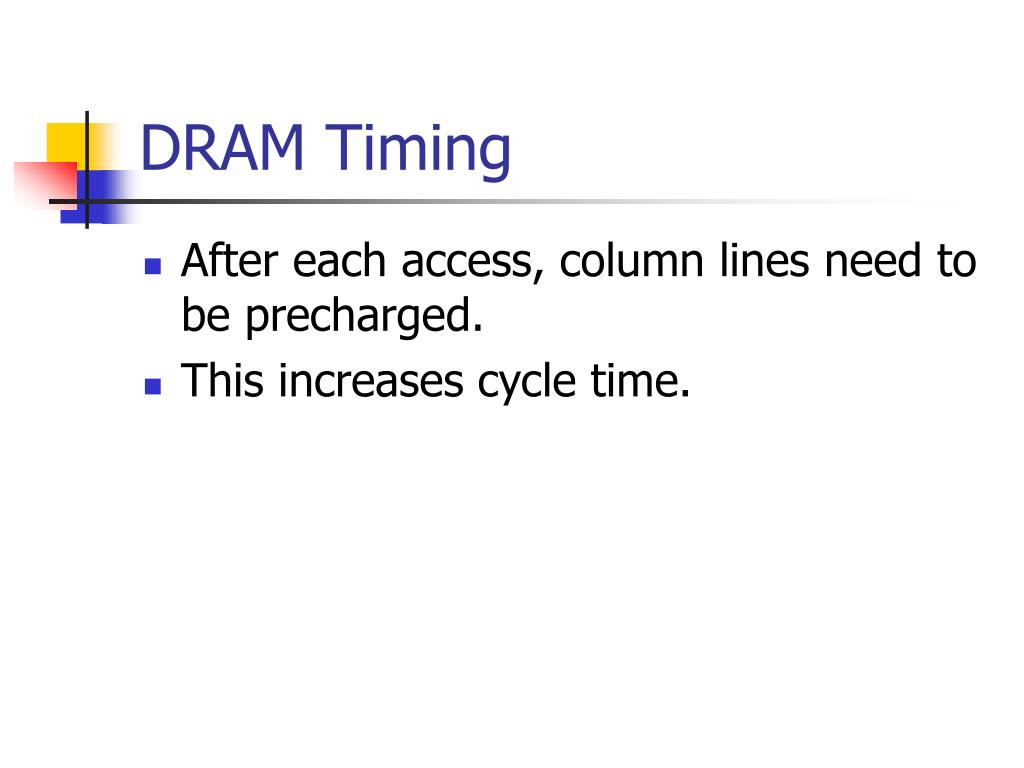 DRAM Timing

- After each access, column lines need to be precharged.
- This increases cycle time.